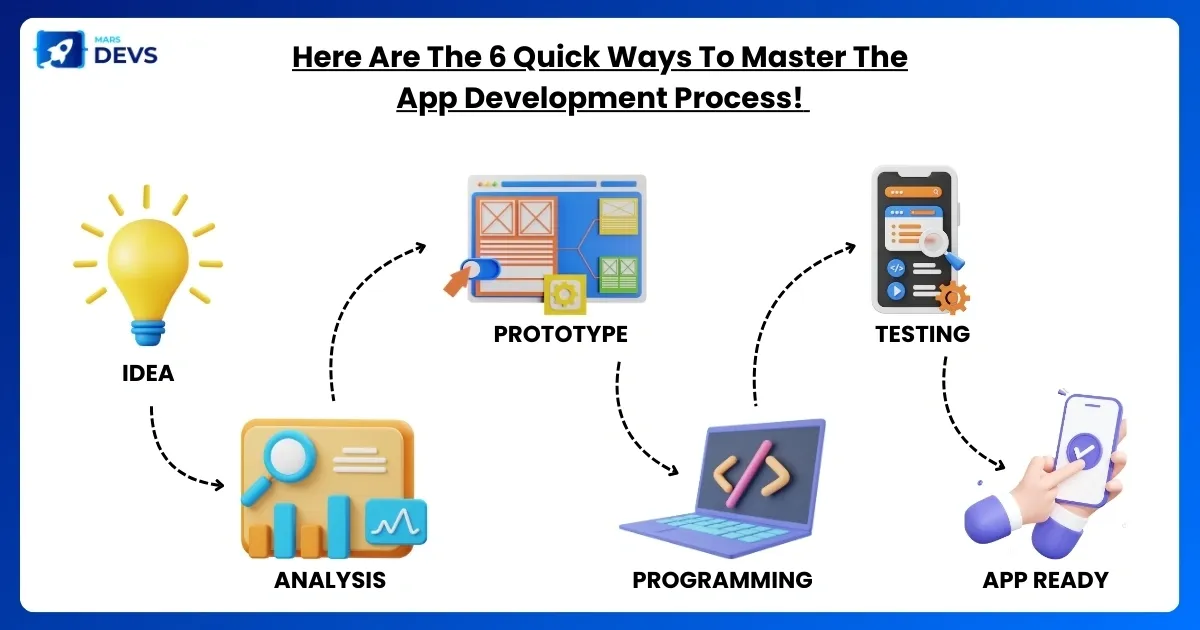 MARS DEVS

Here Are The 6 Quick Ways To Master The App Development Process!

IDEA

ANALYSIS

PROTOTYPE

PROGRAMMING

TESTING

APP READY